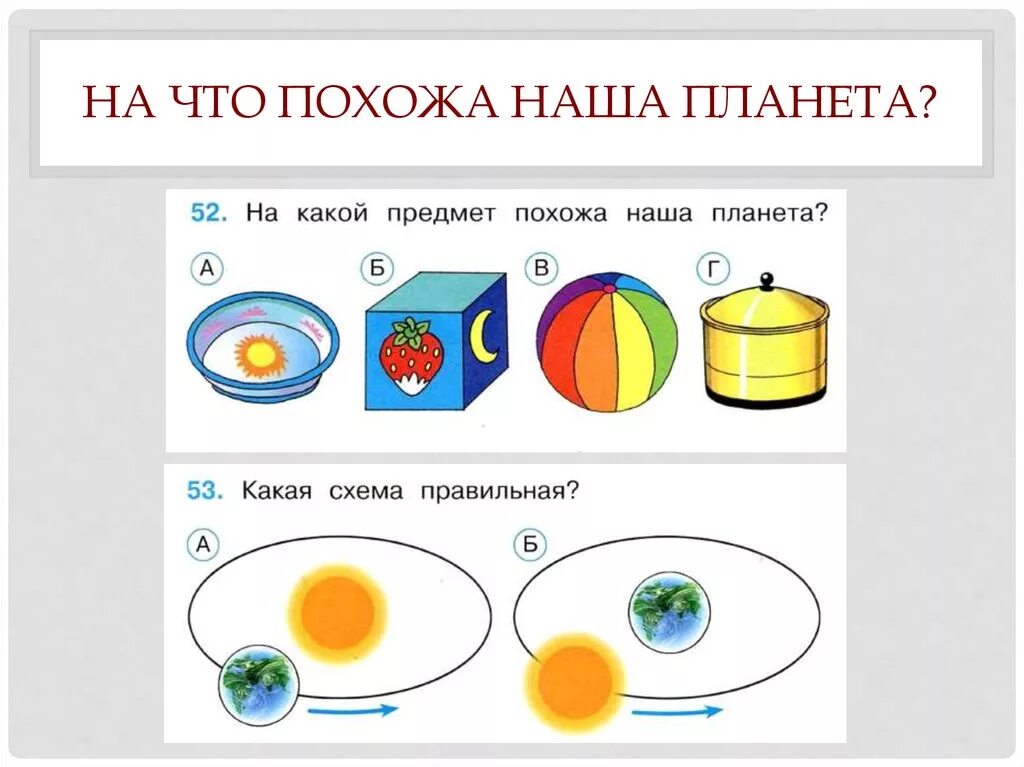 НА ЧТО ПОХОЖА НАША ПЛАНЕТА?

52. На какой предмет похожа наша планета?

А

Б

В

Г

53. Какая схема правильная?

А

Б